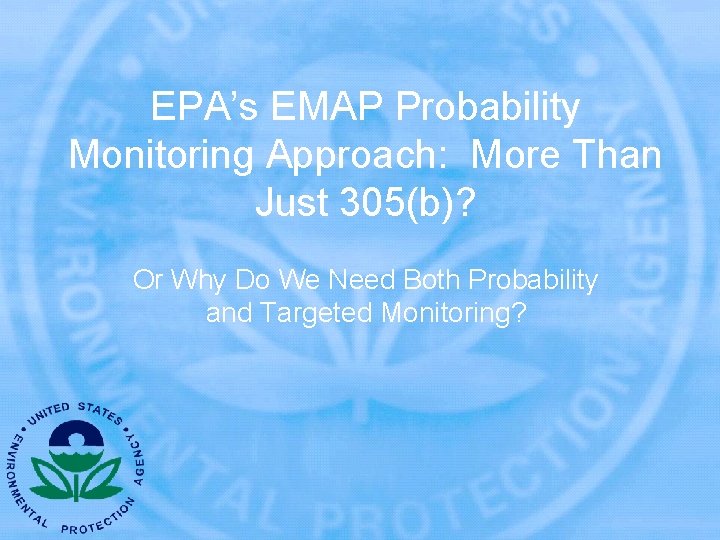 EPA's EMAP Probability Monitoring Approach: More Than Just 305(b)?

Or Why Do We Need Both Probability and Targeted Monitoring?

UNITED STATES ENVIRONMENTAL PROTECTION AGENCY